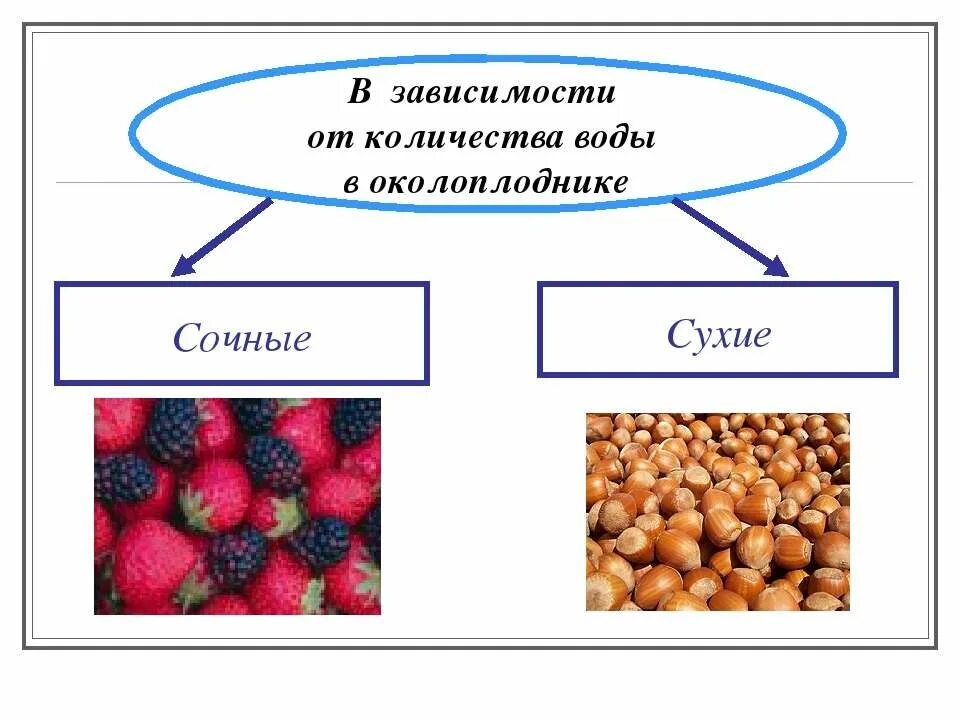 В зависимости от количества воды в околоплоднике

Сочные

Сухие